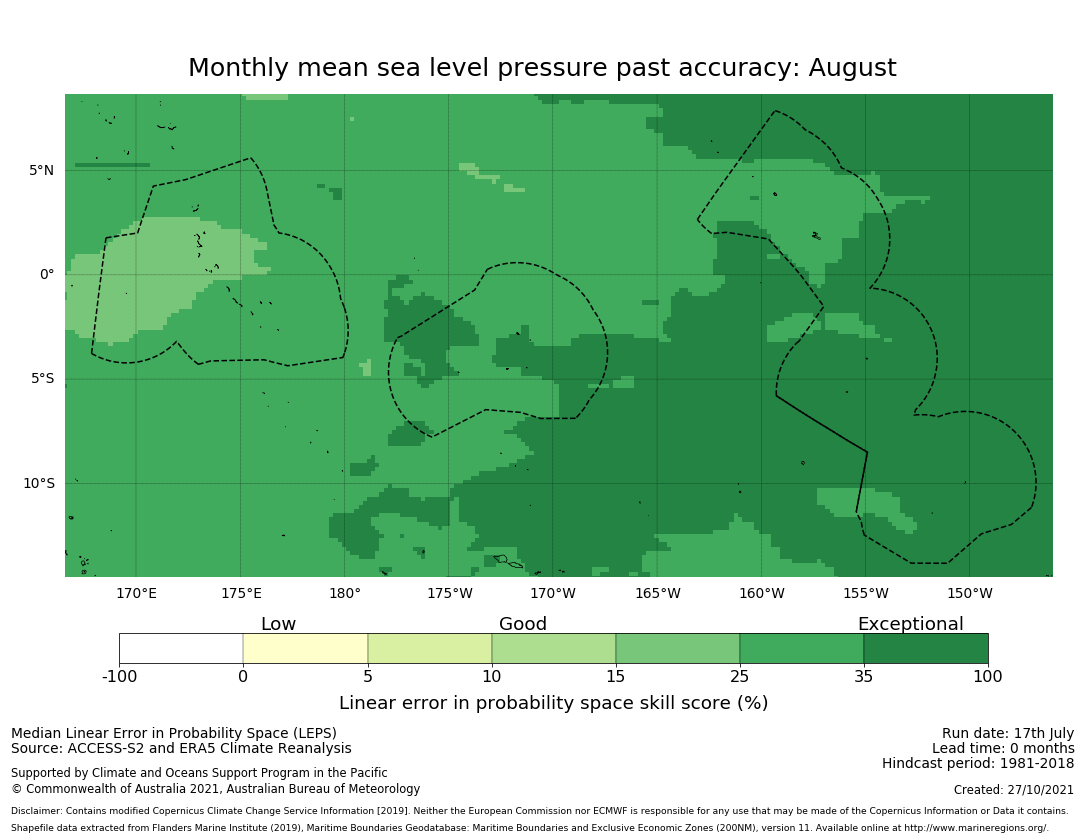 Monthly mean sea level pressure past accuracy: August

5°N
0°
5°S
10°S

170°E 175°E 180° 175°W 170°W 165°W 160°W 155°W 150°W

Low Good Exceptional

-100 0 5 10 15 25 35 100

Linear error in probability space skill score (%)

Median Linear Error in Probability Space (LEPS)
Source: ACCESS-S2 and ERA5 Climate Reanalysis

Supported by Climate and Oceans Support Program in the Pacific
© Commonwealth of Australia 2021, Australian Bureau of Meteorology

Run date: 17th July
Lead time: 0 months
Hindcast period: 1981-2018

Created: 27/10/2021

Disclaimer: Contains modified Copernicus Climate Change Service Information [2019]. Neither the European Commission nor ECMWF is responsible for any use that may be made of the Copernicus Information or Data it contains.
Shapefile data extracted from Flanders Marine Institute (2019), Maritime Boundaries Geodatabase: Maritime Boundaries and Exclusive Economic Zones (200NM), version 11. Available online at http://www.marineregions.org/.